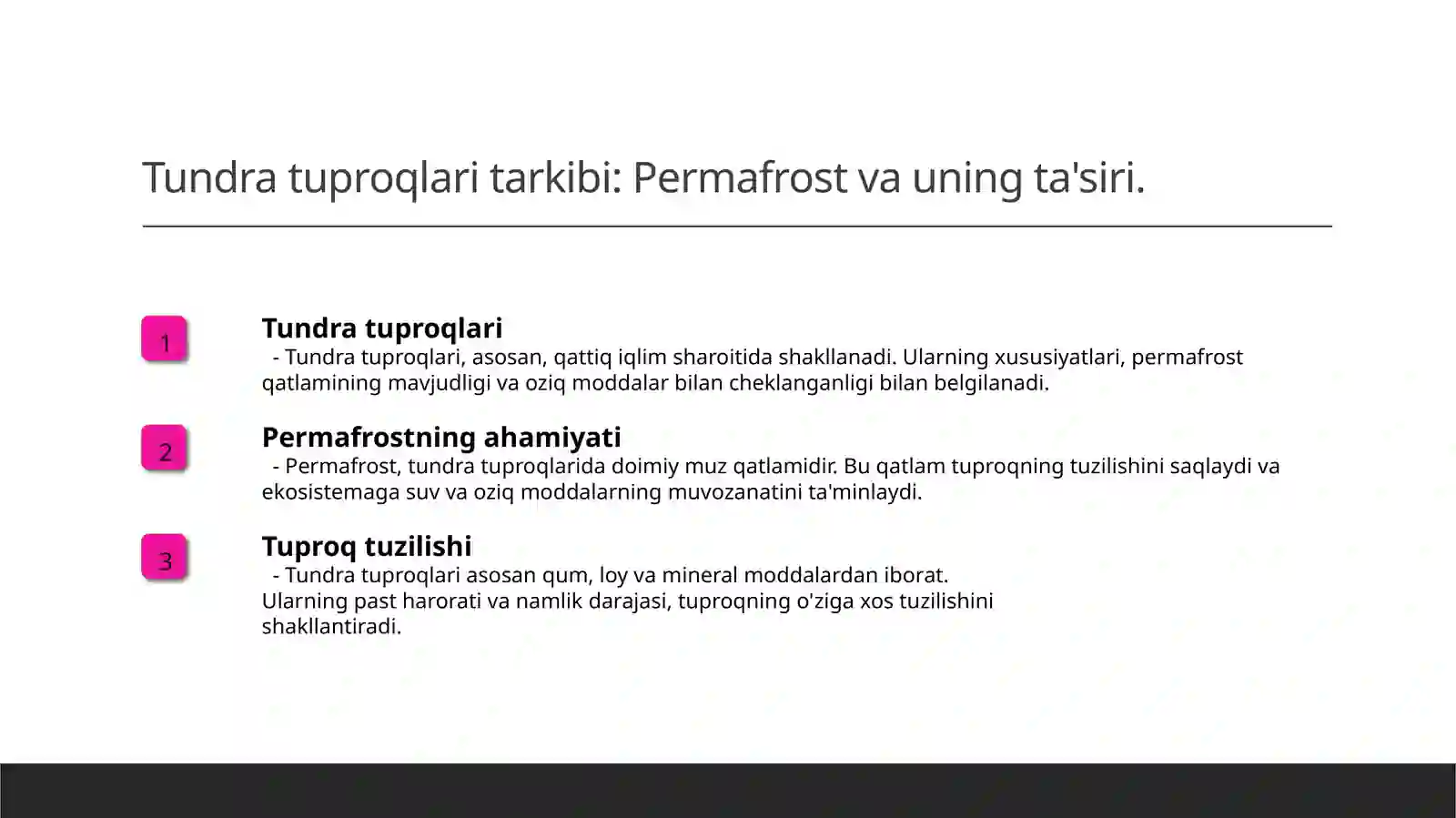 Tundra tuproqlari tarkibi: Permafrost va uning ta'siri.

1

Tundra tuproqlari

- Tundra tuproqlari, asosan, qattiq iqlim sharoitida shakllanadi. Ularning xususiyatlari, permafrost qatlamining mavjudligi va oziq moddalar bilan cheklanganligi bilan belgilanadi.

2

Permafrostning ahamiyati

- Permafrost, tundra tuproqlarida doimiy muz qatlamidir. Bu qatlam tuproqning tuzilishini saqlaydi va ekosistemaga suv va oziq moddalarning muvozanatini ta'minlaydi.

3

Tuproq tuzilishi

- Tundra tuproqlari asosan qum, loy va mineral moddalardan iborat.
Ularning past harorati va namlik darajasi, tuproqning o'ziga xos tuzilishini shakllantiradi.